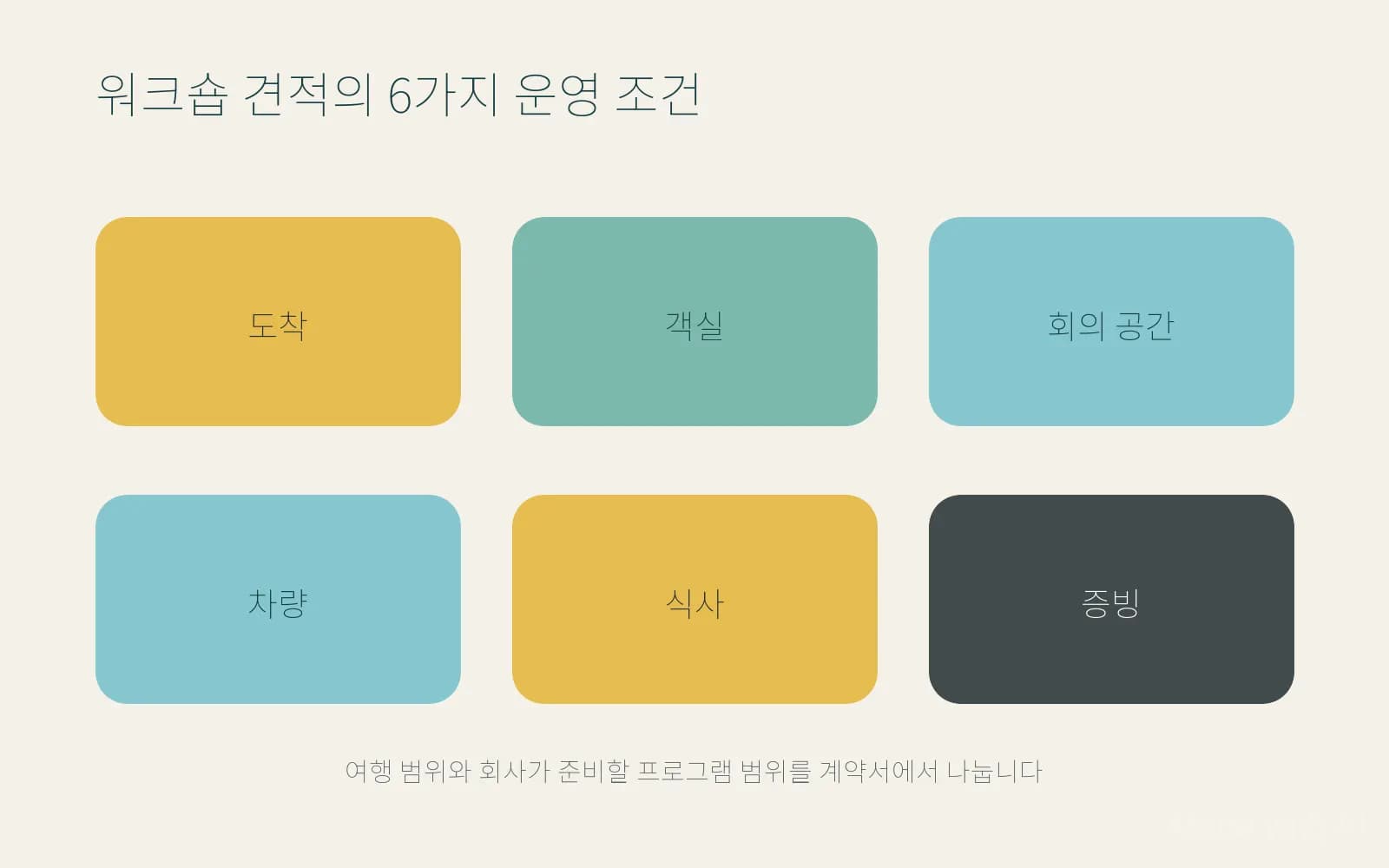 워크숍 견적의 6가지 운영 조건

도착

객실

회의 공간

차량

식사

증빙

여행 범위와 회사가 준비할 프로그램 범위를 계약서에서 나눕니다